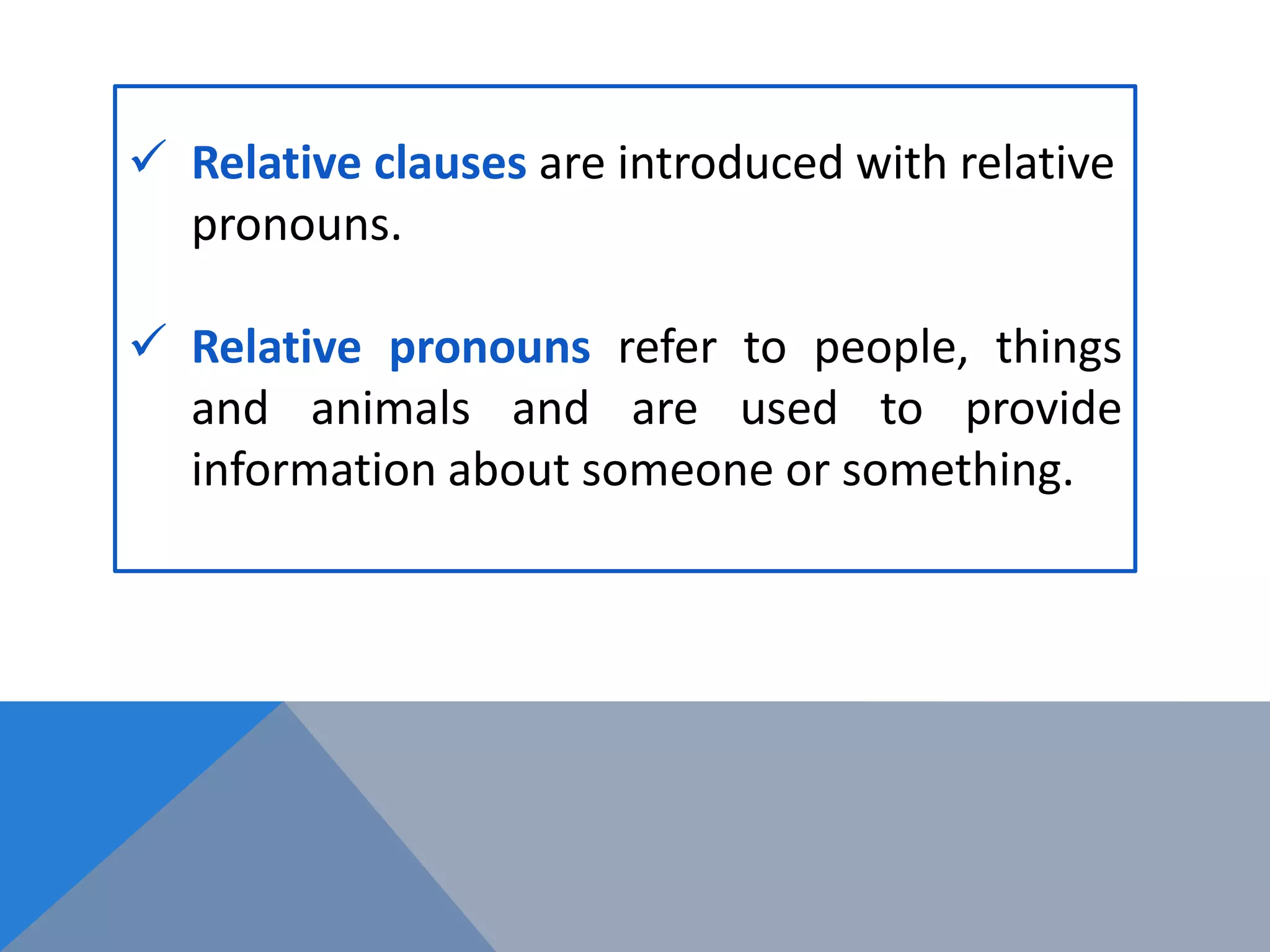 ✓ Relative clauses are introduced with relative pronouns.

✓ Relative pronouns refer to people, things and animals and are used to provide information about someone or something.